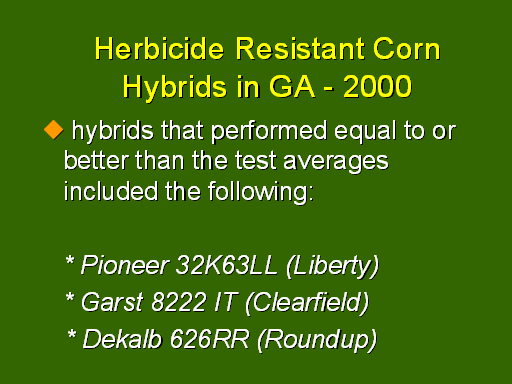 Herbicide Resistant Corn Hybrids in GA - 2000

hybrids that performed equal to or better than the test averages included the following:

* Pioneer 32K63LL (Liberty)

* Garst 8222 IT (Clearfield)

* Dekalb 626RR (Roundup)